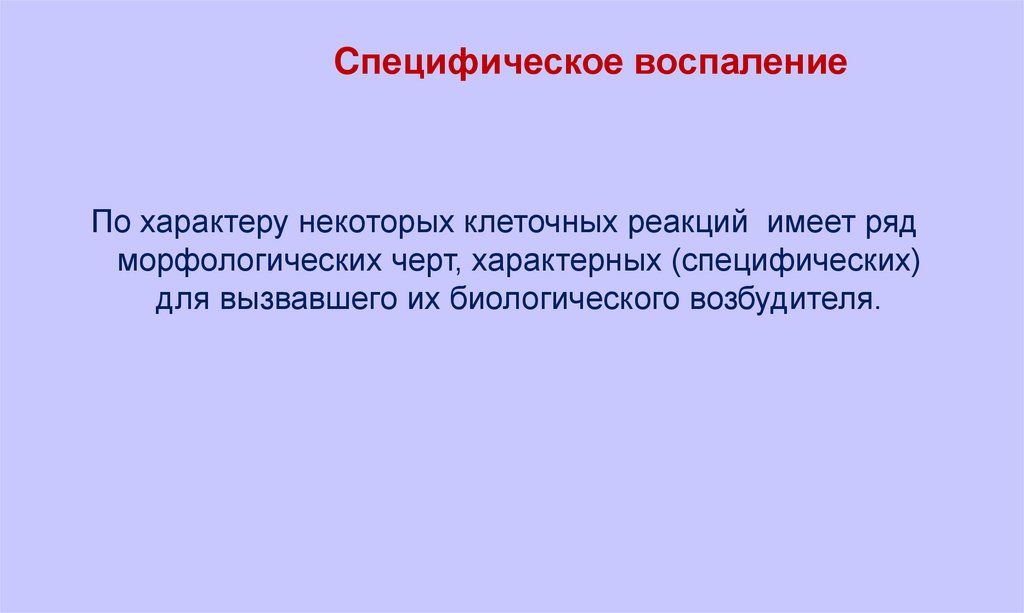 Специфическое воспаление

По характеру некоторых клеточных реакций  имеет ряд морфологических черт, характерных (специфических) для вызвавшего их биологического возбудителя.